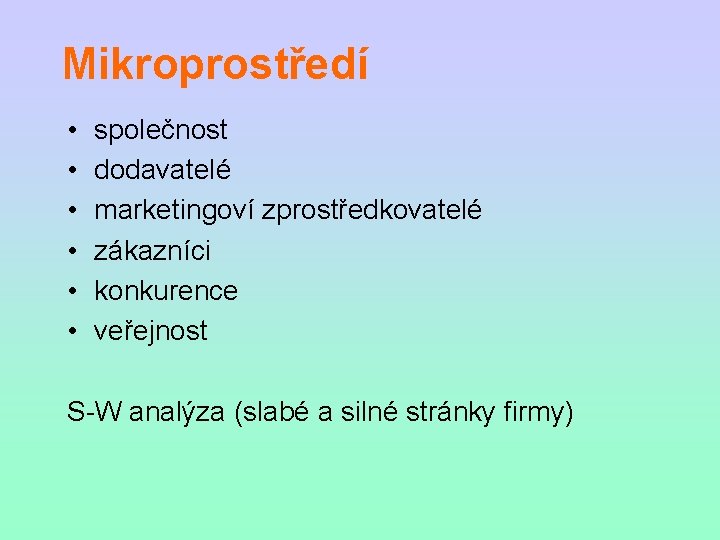 Mikroprostředí

• společnost
• dodavatelé
• marketingoví zprostředkovatelé
• zákazníci
• konkurence
• veřejnost

S-W analýza (slabé a silné stránky firmy)